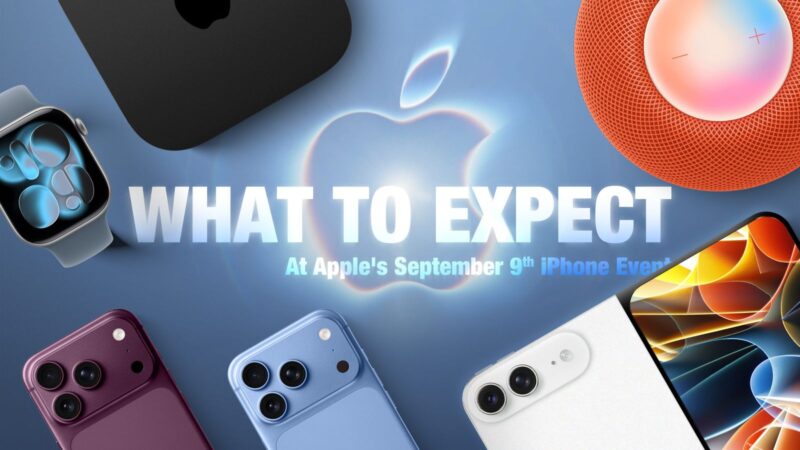 WHAT TO EXPECT

At Apple's September 9th iPhone Event